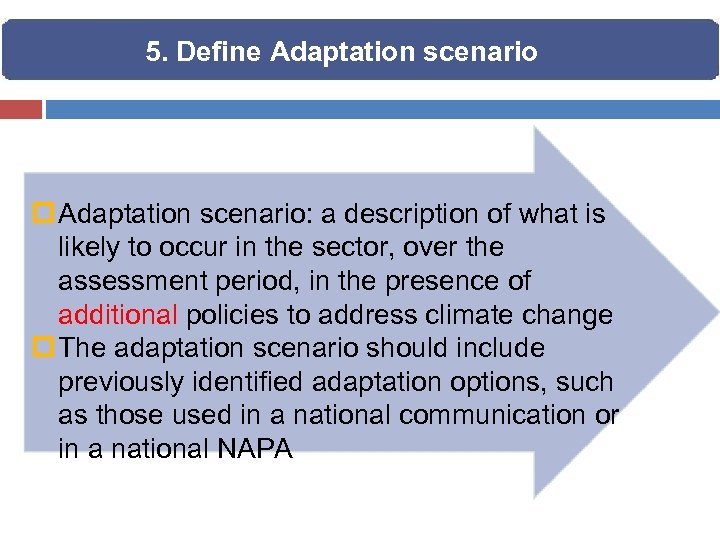 5. Define Adaptation scenario

Adaptation scenario: a description of what is likely to occur in the sector, over the assessment period, in the presence of additional policies to address climate change

The adaptation scenario should include previously identified adaptation options, such as those used in a national communication or in a national NAPA